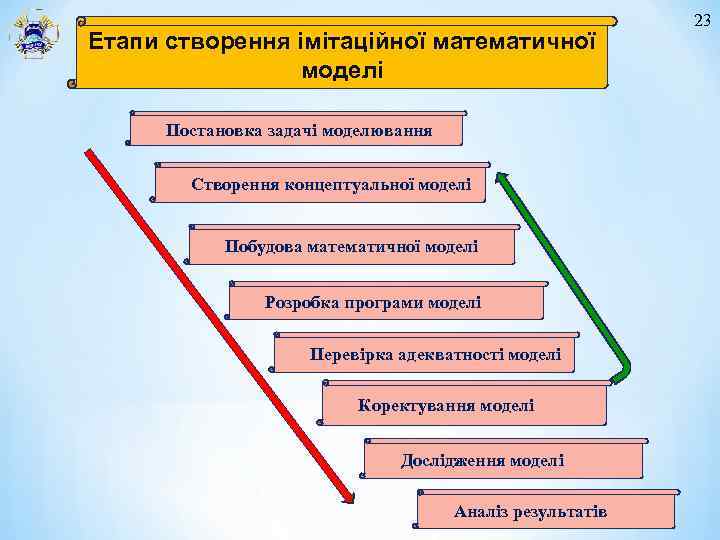 23

Етапи створення імітаційної математичної моделі

Постановка задачі моделювання

Створення концептуальної моделі

Побудова математичної моделі

Розробка програми моделі

Перевірка адекватності моделі

Коректування моделі

Дослідження моделі

Аналіз результатів